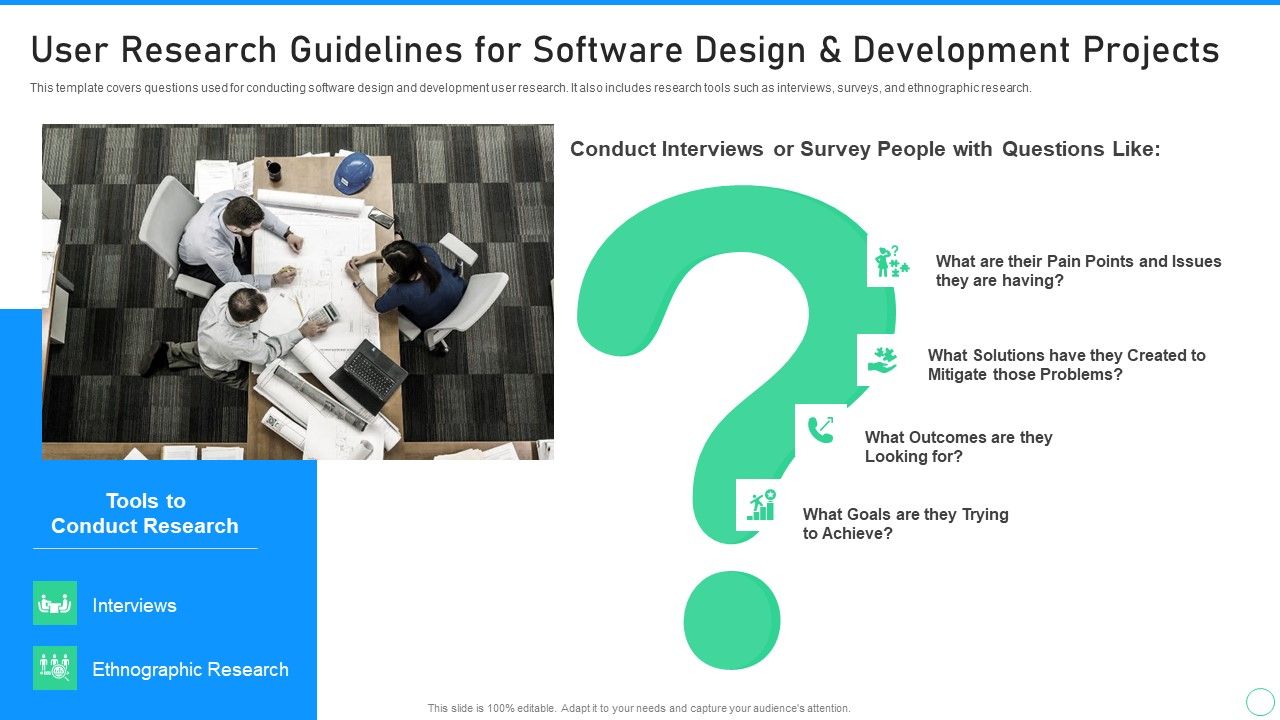 User Research Guidelines for Software Design & Development Projects

This template covers questions used for conducting software design and development user research. It also includes research tools such as interviews, surveys, and ethnographic research.

Conduct Interviews or Survey People with Questions Like:

What are their Pain Points and Issues they are having?

What Solutions have they Created to Mitigate those Problems?

What Outcomes are they Looking for?

What Goals are they Trying to Achieve?

Tools to Conduct Research

Interviews

Ethnographic Research

This slide is 100% editable. Adapt it to your needs and capture your audience's attention.